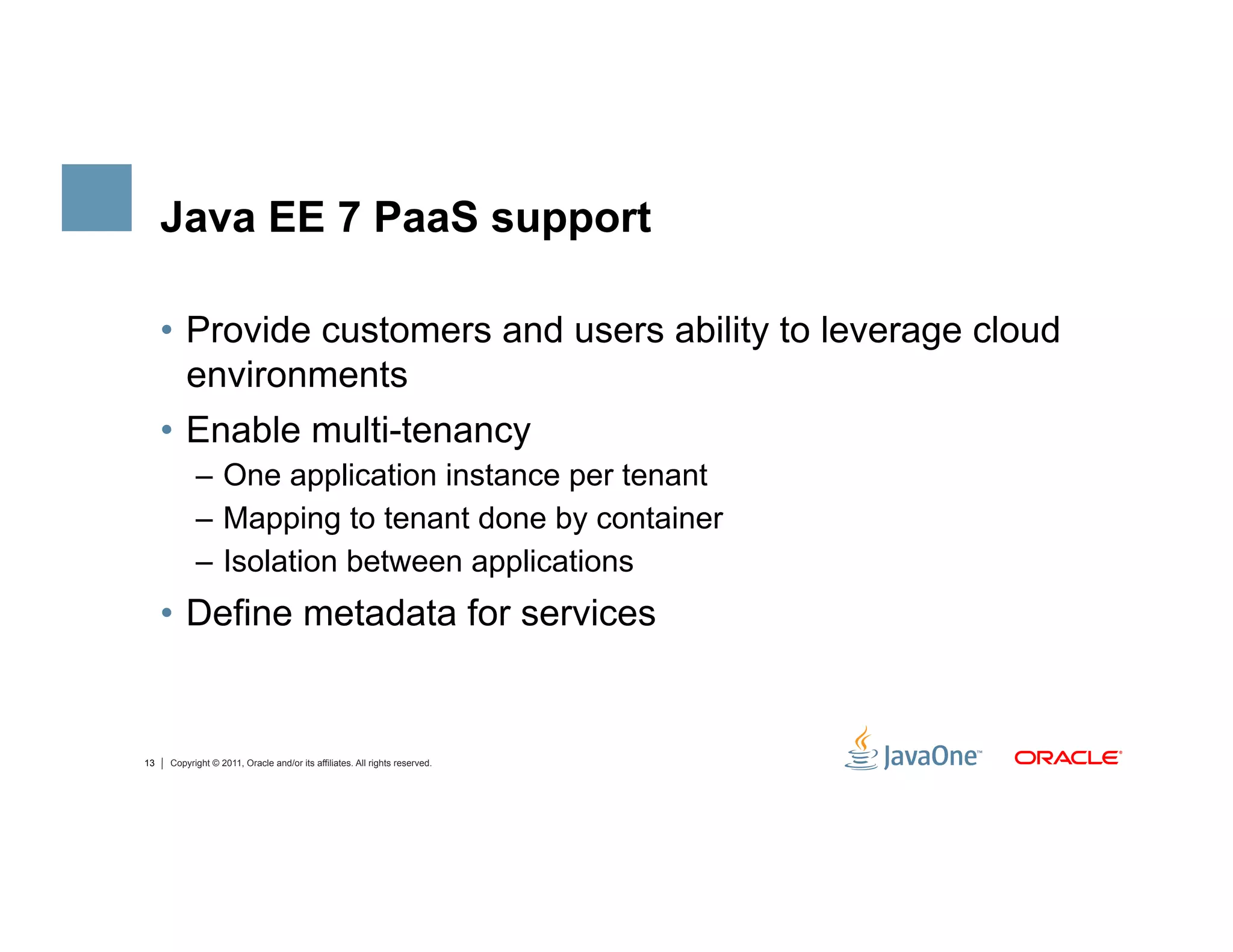 Java EE 7 PaaS support

• Provide customers and users ability to leverage cloud environments
• Enable multi-tenancy
– One application instance per tenant
– Mapping to tenant done by container
– Isolation between applications
• Define metadata for services

13 | Copyright © 2011, Oracle and/or its affiliates. All rights reserved.

JavaOne™ ORACLE®